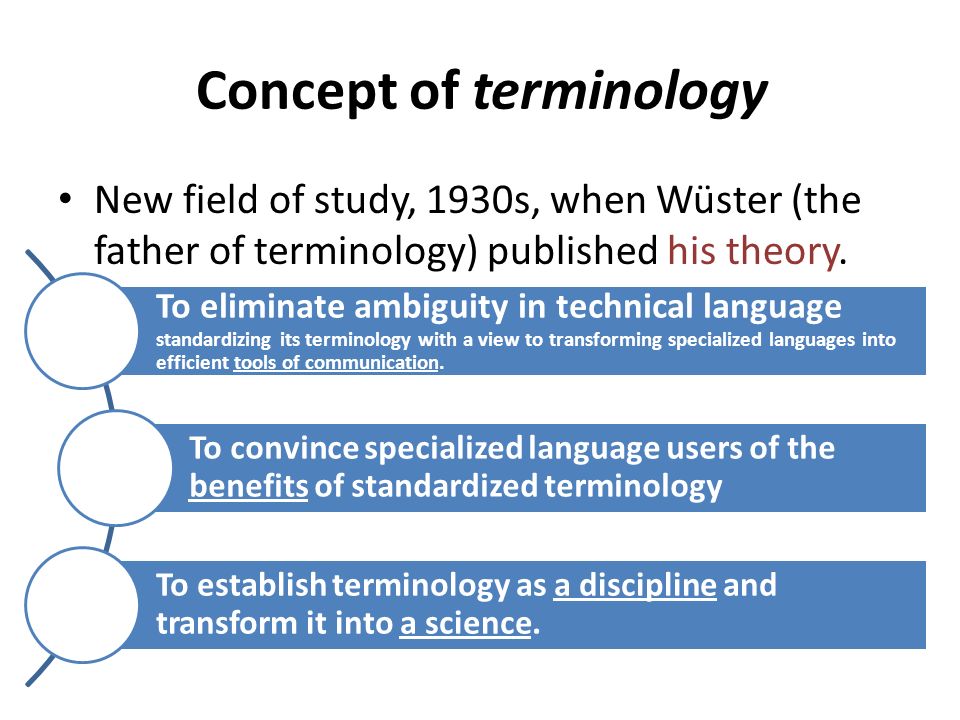 Concept of terminology

• New field of study, 1930s, when Wüster (the father of terminology) published his theory.

To eliminate ambiguity in technical language
standardizing its terminology with a view to transforming specialized languages into efficient tools of communication.

To convince specialized language users of the benefits of standardized terminology

To establish terminology as a discipline and transform it into a science.